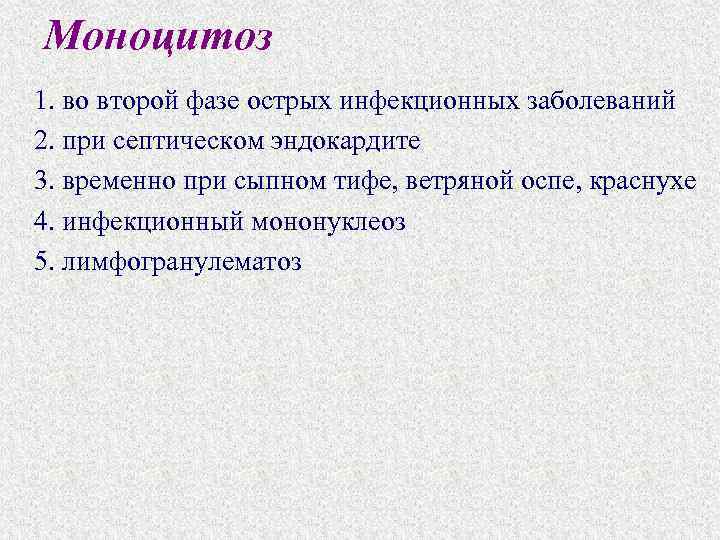 Моноцитоз

1. во второй фазе острых инфекционных заболеваний
2. при септическом эндокардите
3. временно при сыпном тифе, ветряной оспе, краснухе
4. инфекционный мононуклеоз
5. лимфогранулематоз